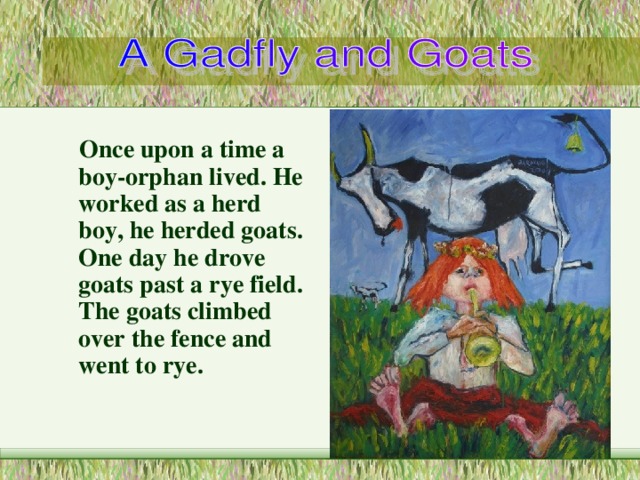 A Gadfly and Goats

Once upon a time a boy-orphan lived. He worked as a herd boy, he herded goats. One day he drove goats past a rye field. The goats climbed over the fence and went to rye.